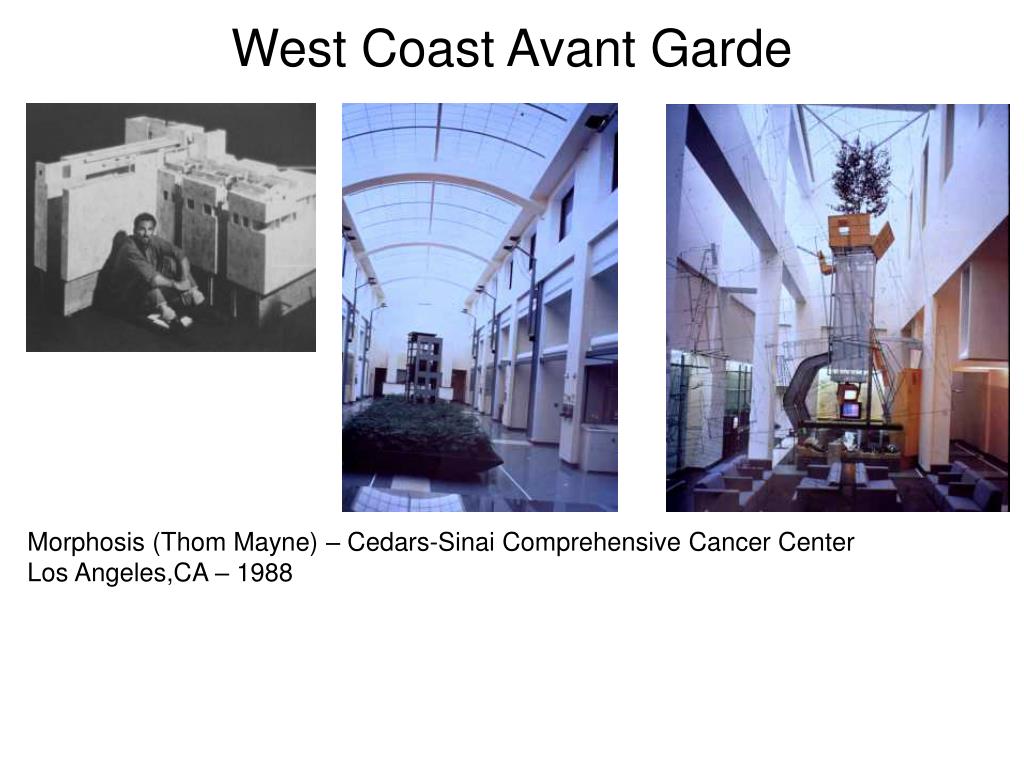 West Coast Avant Garde

Morphosis (Thom Mayne) – Cedars-Sinai Comprehensive Cancer Center
Los Angeles,CA – 1988